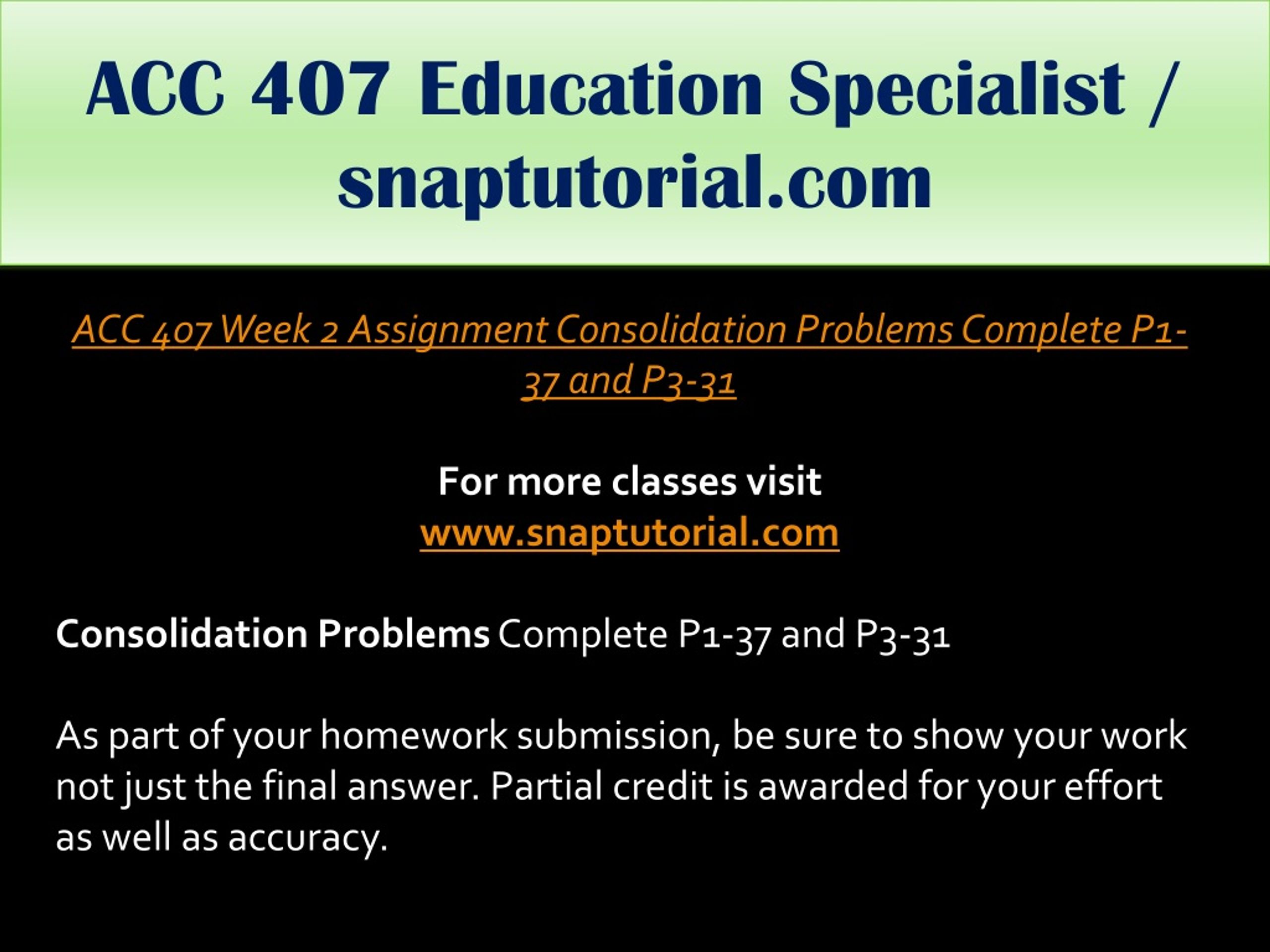 ACC 407 Education Specialist / snaptutorial.com

ACC 407 Week 2 Assignment Consolidation Problems Complete P1-37 and P3-31

For more classes visit
www.snaptutorial.com

Consolidation Problems Complete P1-37 and P3-31

As part of your homework submission, be sure to show your work not just the final answer. Partial credit is awarded for your effort as well as accuracy.